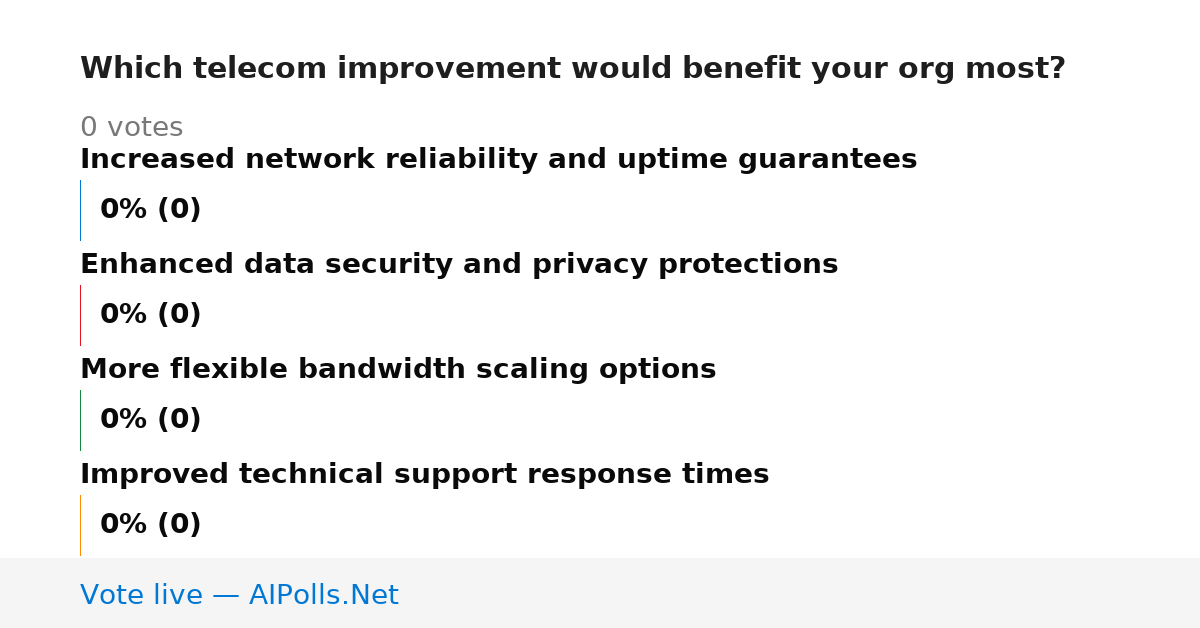 Which telecom improvement would benefit your org most?

0 votes

Increased network reliability and uptime guarantees

0% (0)

Enhanced data security and privacy protections

0% (0)

More flexible bandwidth scaling options

0% (0)

Improved technical support response times

0% (0)

Vote live — AIPolls.Net